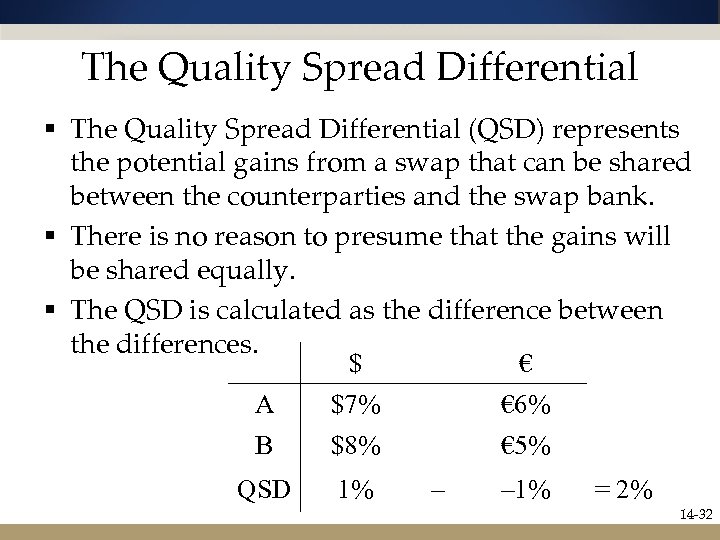 The Quality Spread Differential

▪ The Quality Spread Differential (QSD) represents the potential gains from a swap that can be shared between the counterparties and the swap bank.

▪ There is no reason to presume that the gains will be shared equally.

▪ The QSD is calculated as the difference between the differences.

|  | \$ |  | € |  |
|---|---|---|---|---|
| A | \$7% |  | €6% |  |
| B | \$8% |  | €5% |  |
| QSD | 1% | – | –1% | = 2% |

14-32